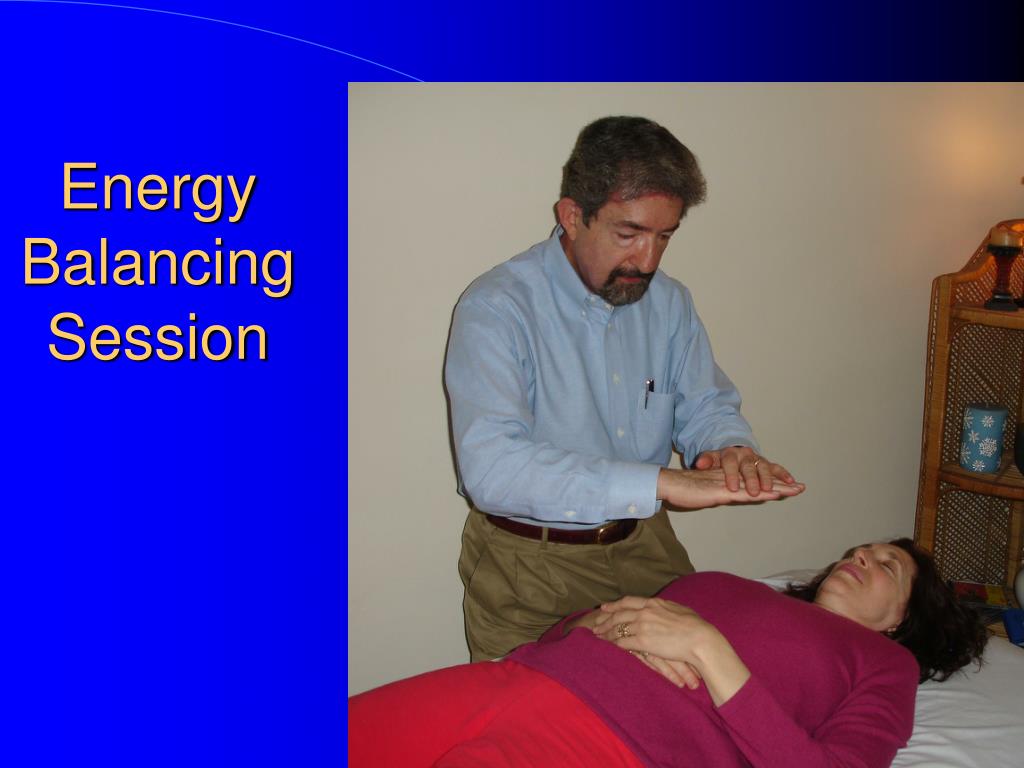 Energy Balancing Session